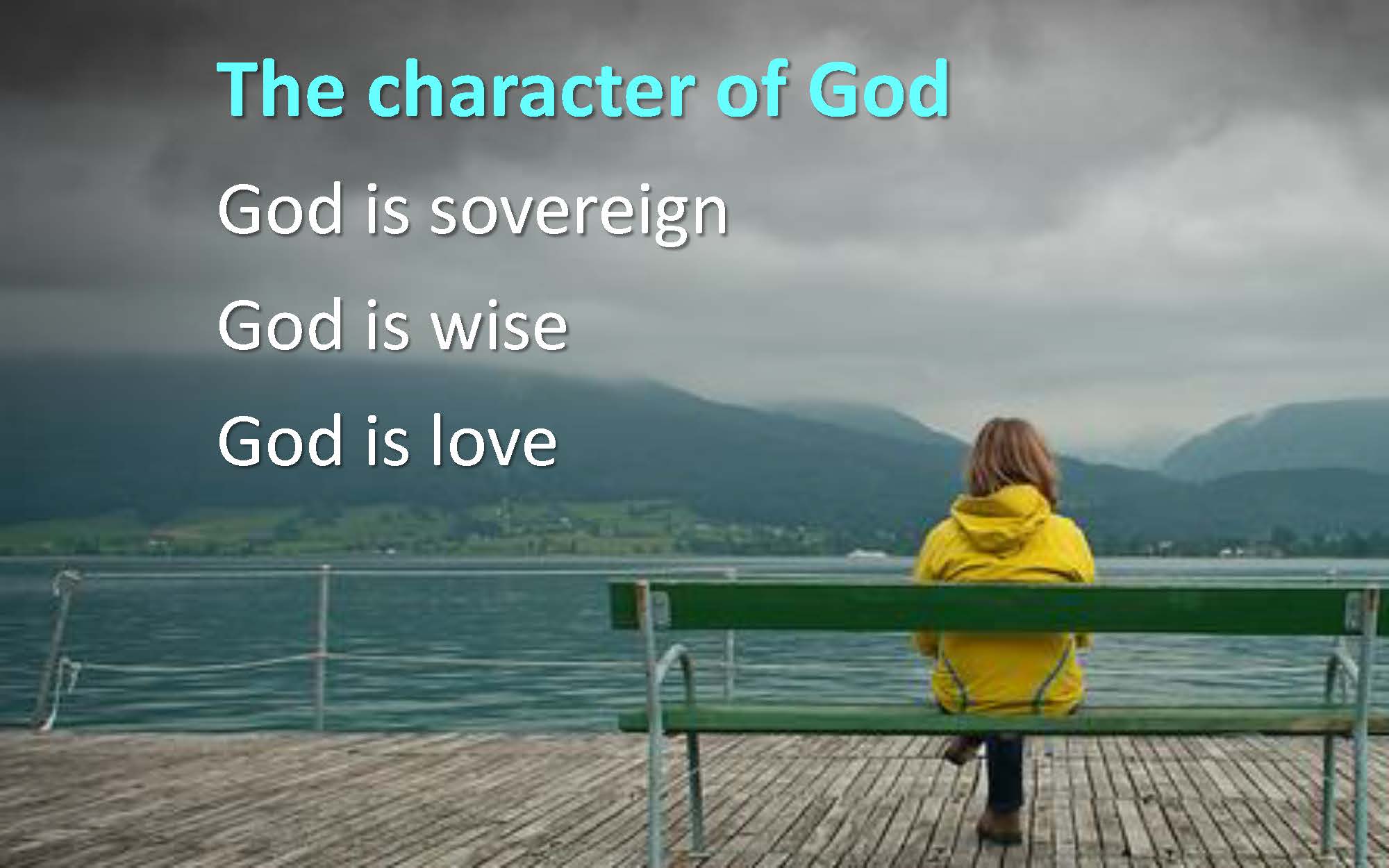 The character of God

God is sovereign

God is wise

God is love